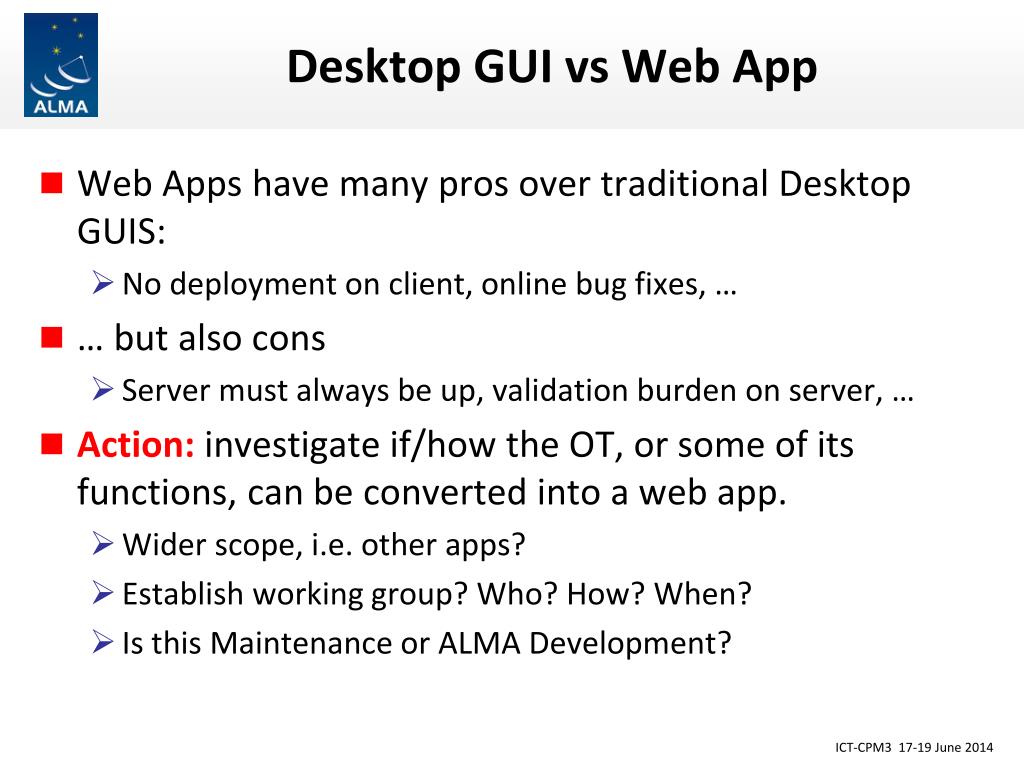 ALMA

Desktop GUI vs Web App

Web Apps have many pros over traditional Desktop GUIS:

No deployment on client, online bug fixes, …

… but also cons

Server must always be up, validation burden on server, …

Action: investigate if/how the OT, or some of its functions, can be converted into a web app.

Wider scope, i.e. other apps?

Establish working group? Who? How? When?

Is this Maintenance or ALMA Development?

ICT-CPM3 17-19 June 2014